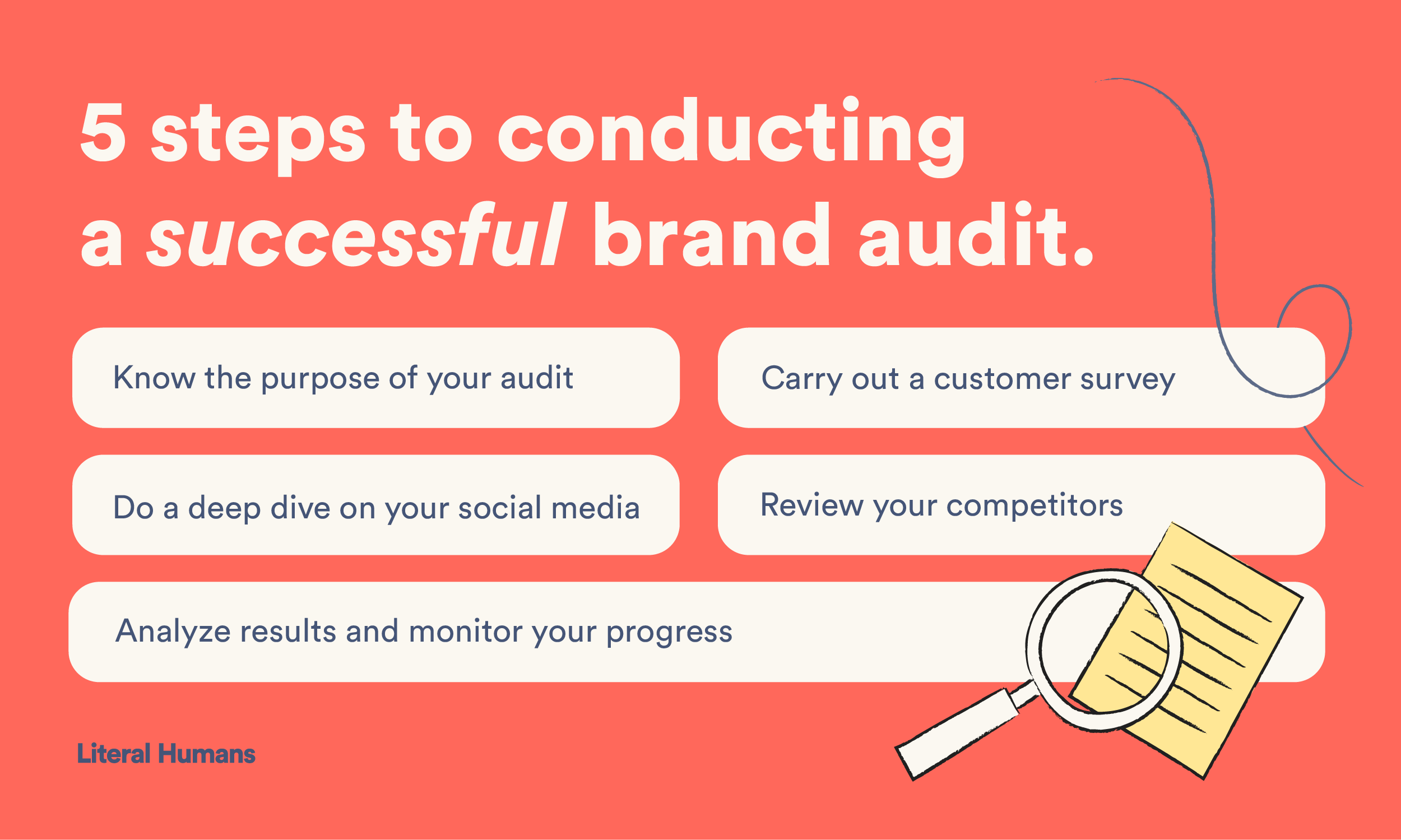 5 steps to conducting a successful brand audit.

Know the purpose of your audit

Carry out a customer survey

Do a deep dive on your social media

Review your competitors

Analyze results and monitor your progress

Literal Humans